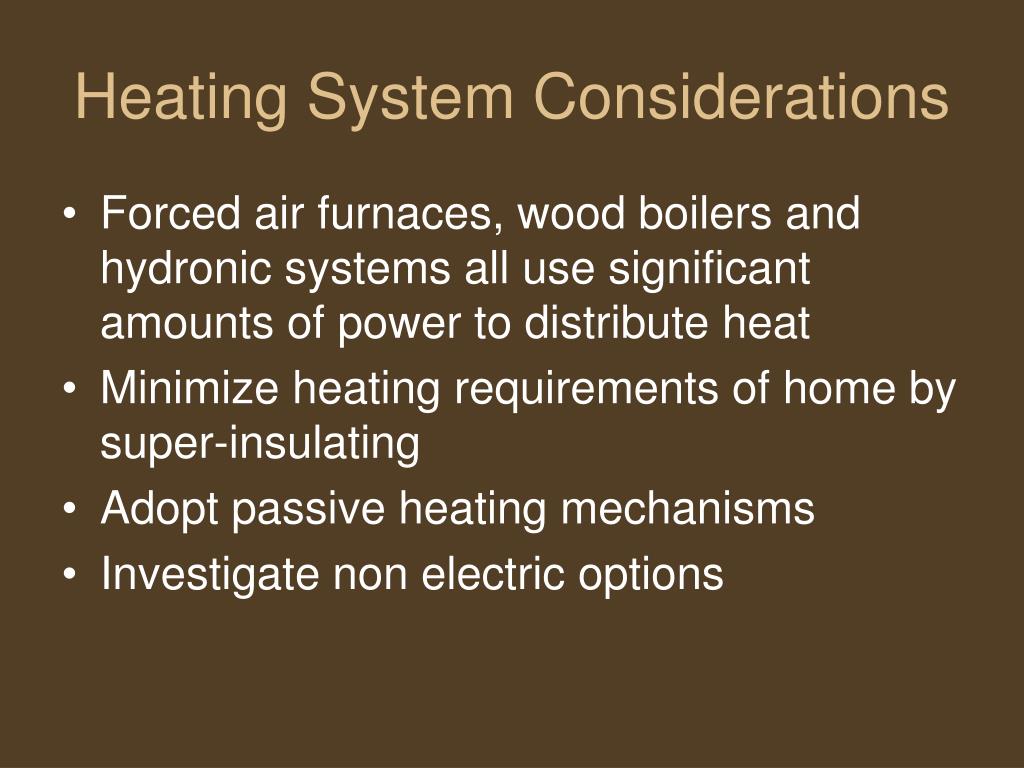 Heating System Considerations

• Forced air furnaces, wood boilers and hydronic systems all use significant amounts of power to distribute heat
• Minimize heating requirements of home by super-insulating
• Adopt passive heating mechanisms
• Investigate non electric options